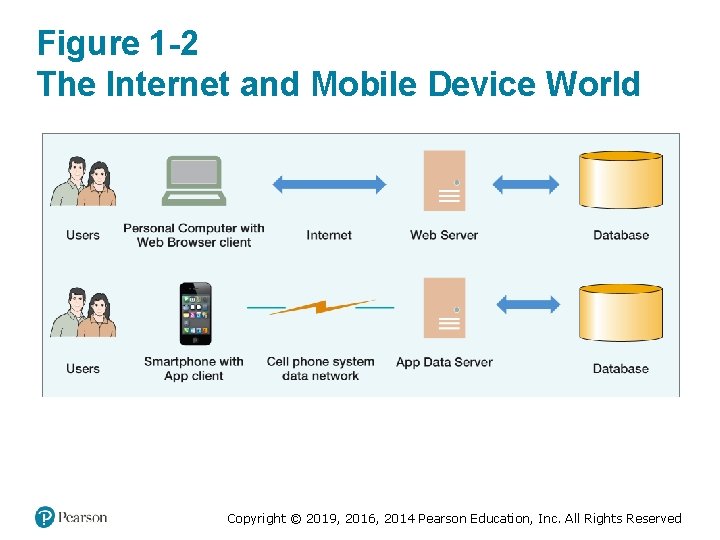 Figure 1-2
The Internet and Mobile Device World

Users

Personal Computer with Web Browser client

Internet

Web Server

Database

Users

Smartphone with App client

Cell phone system data network

App Data Server

Database

Pearson

Copyright © 2019, 2016, 2014 Pearson Education, Inc. All Rights Reserved